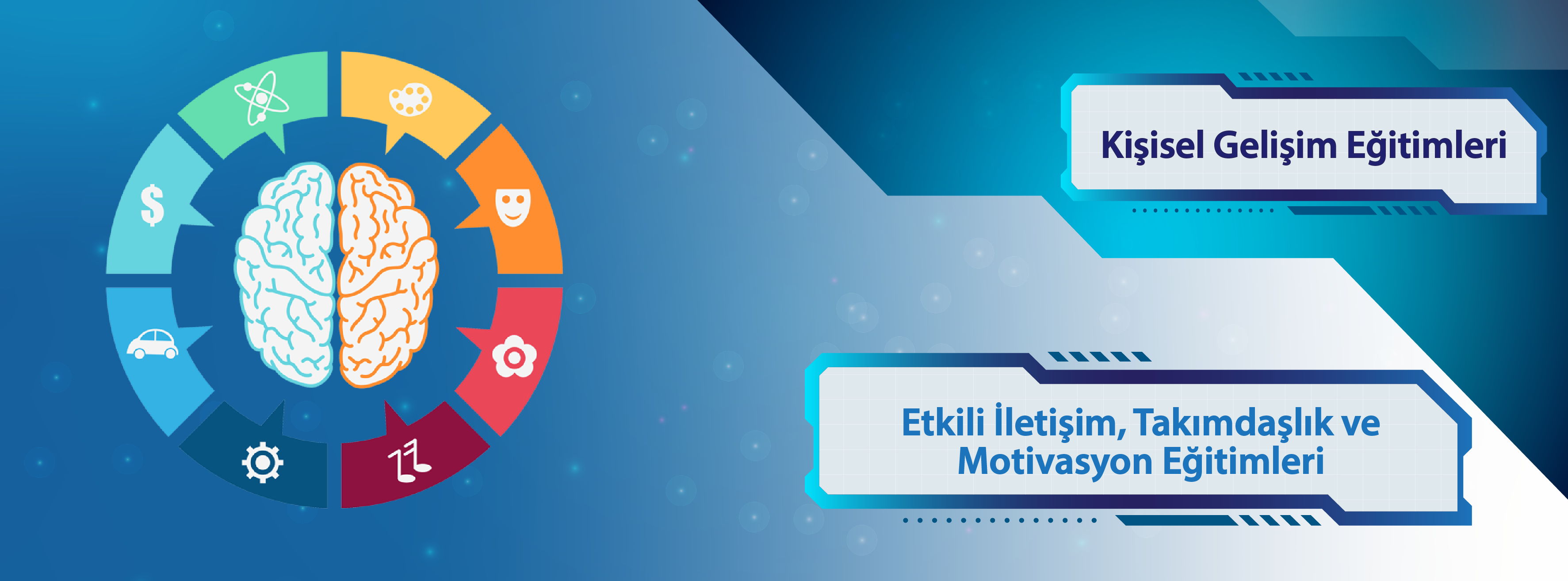 $

Kişisel Gelişim Eğitimleri

Etkili İletişim, Takımdaşlık ve Motivasyon Eğitimleri